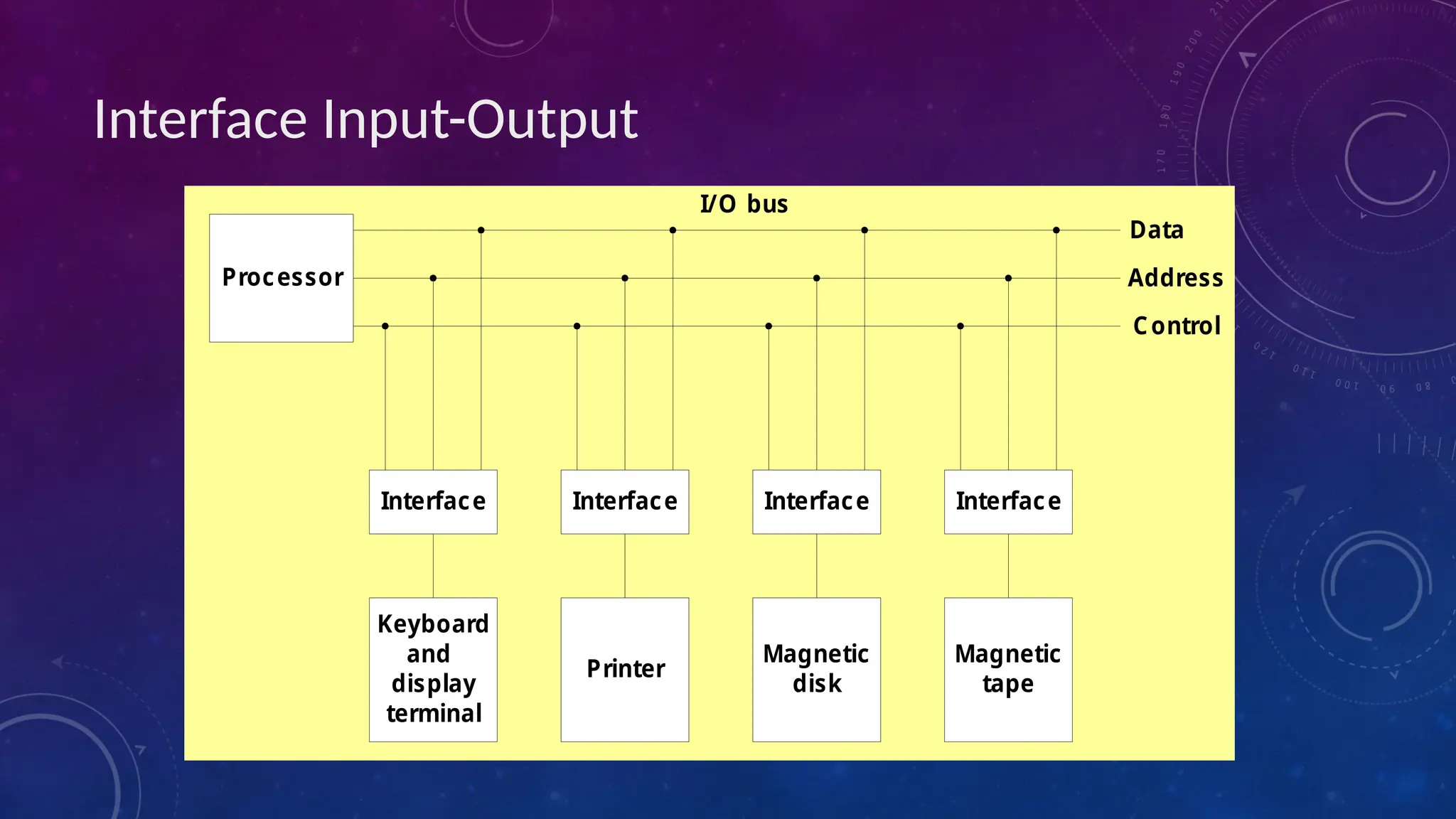 Interface Input-Output

I/O bus

Processor

Data

Address

Control

Interface

Interface

Interface

Interface

Keyboard and display terminal

Printer

Magnetic disk

Magnetic tape